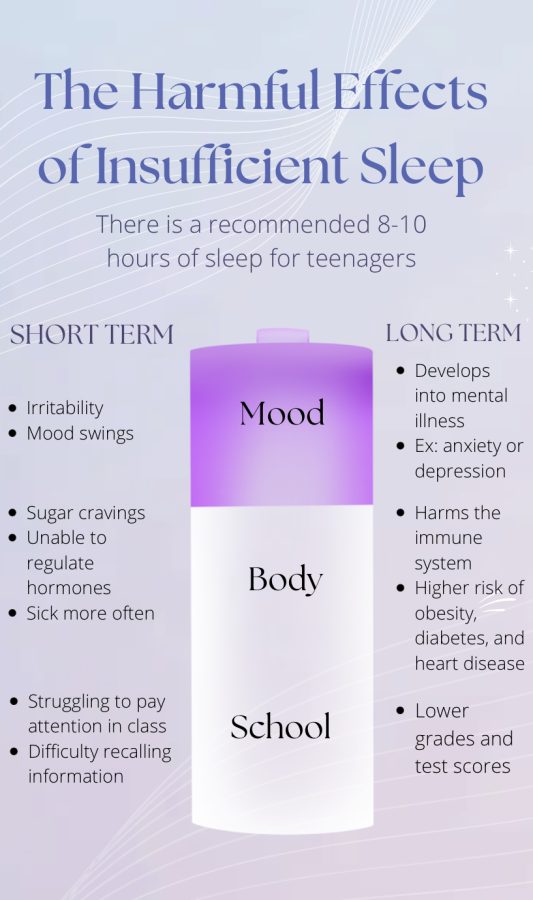 The Harmful Effects of Insufficient Sleep

There is a recommended 8-10 hours of sleep for teenagers

SHORT TERM

- Irritability
- Mood swings

- Sugar cravings
- Unable to regulate hormones
- Sick more often

- Struggling to pay attention in class
- Difficulty recalling information

Mood

Body

School

LONG TERM

- Develops into mental illness
- Ex: anxiety or depression

- Harms the immune system
- Higher risk of obesity, diabetes, and heart disease

- Lower grades and test scores